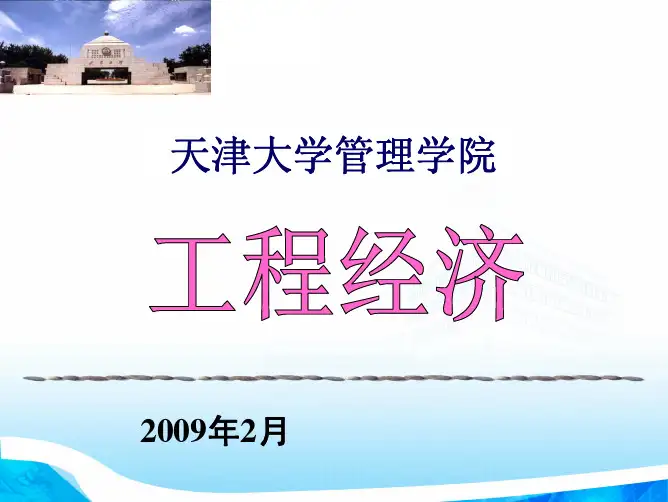 天津大学管理学院

工程经济

2009年2月